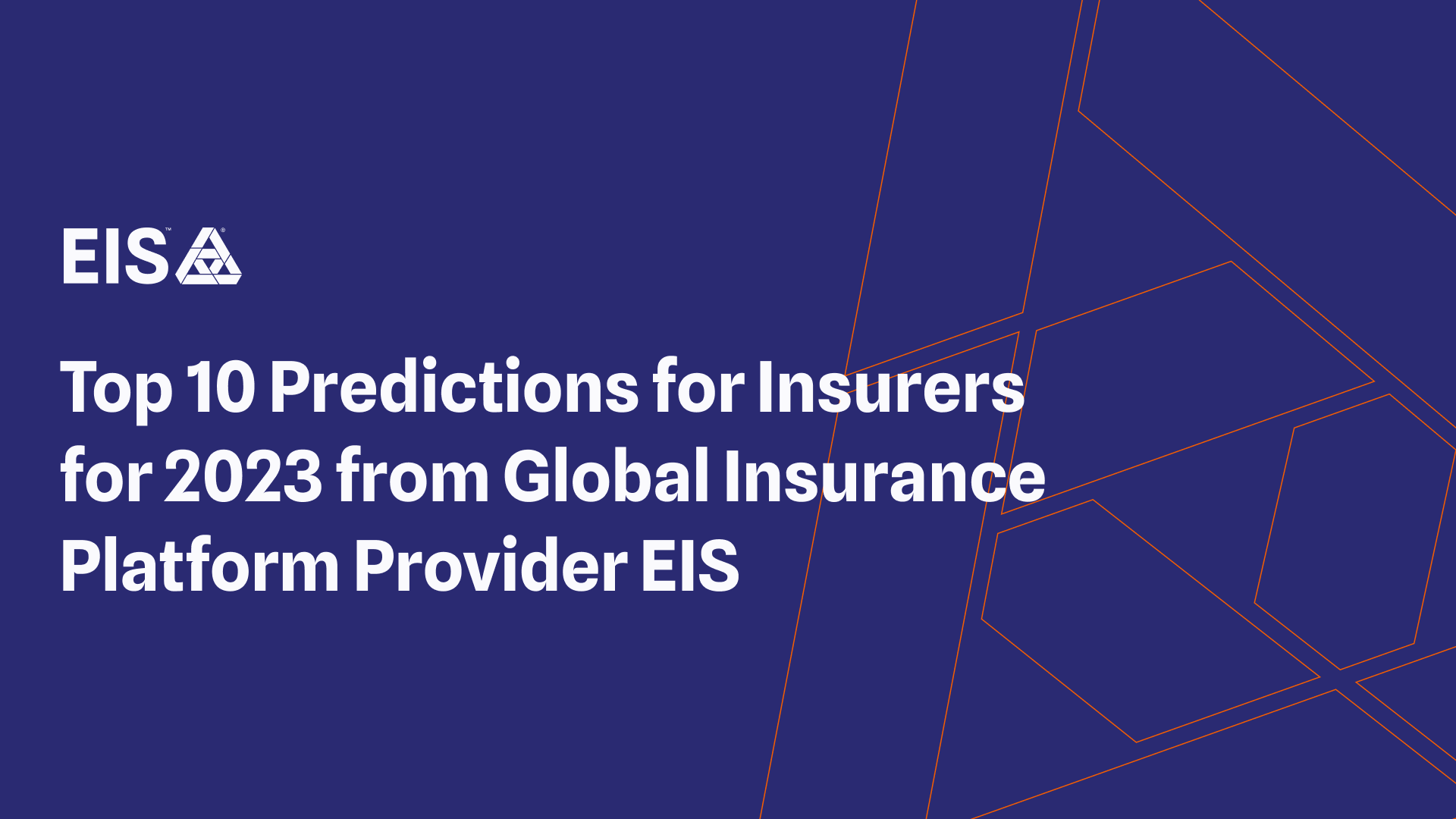 EIS™ ®

Top 10 Predictions for Insurers for 2023 from Global Insurance Platform Provider EIS